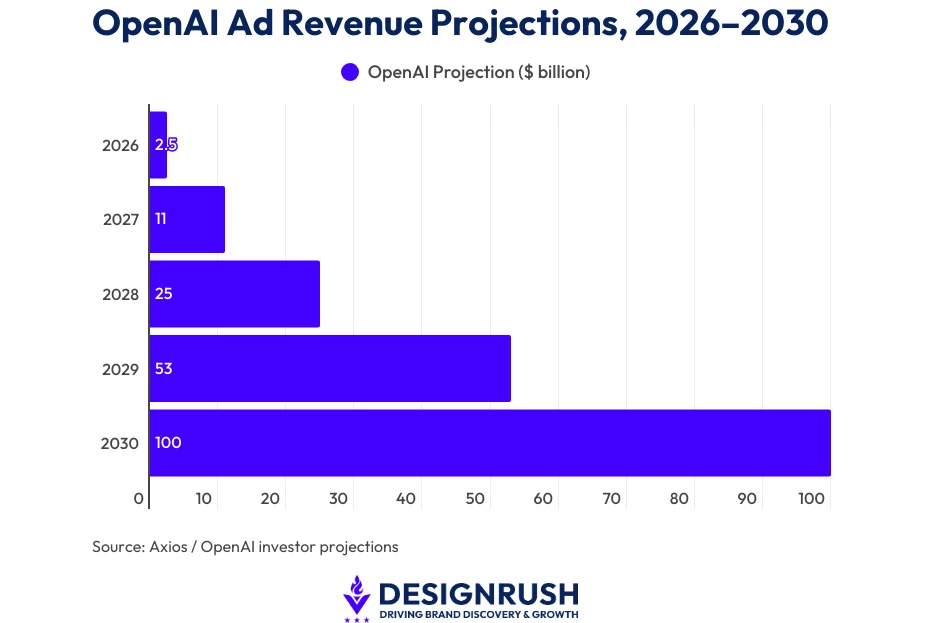 OpenAI Ad Revenue Projections, 2026–2030

OpenAI Projection ($ billion)

2026 2.5
2027 11
2028 25
2029 53
2030 100

0 10 20 30 40 50 60 70 80 90 100

Source: Axios / OpenAI investor projections

DESIGNRUSH
DRIVING BRAND DISCOVERY & GROWTH